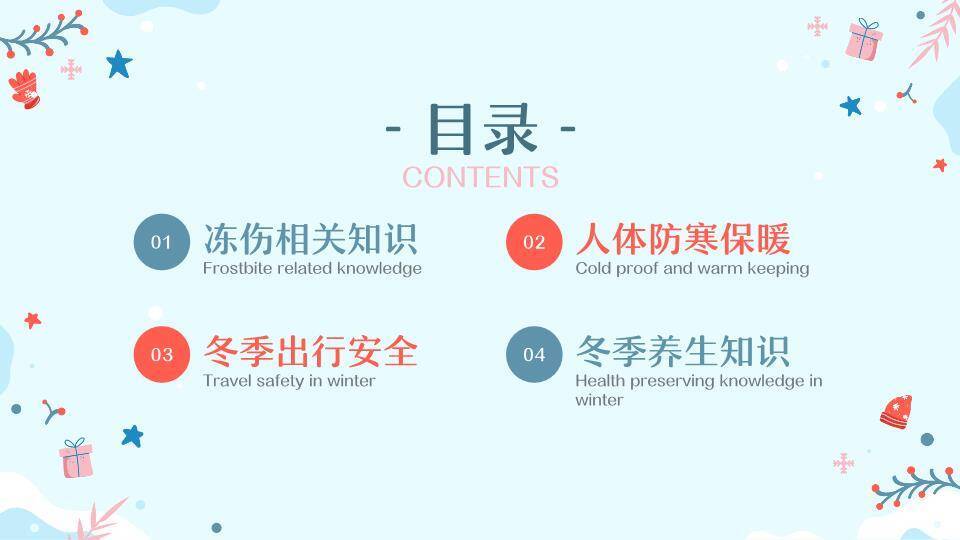 - 目录 -
CONTENTS

01 冻伤相关知识
Frostbite related knowledge

02 人体防寒保暖
Cold proof and warm keeping

03 冬季出行安全
Travel safety in winter

04 冬季养生知识
Health preserving knowledge in winter